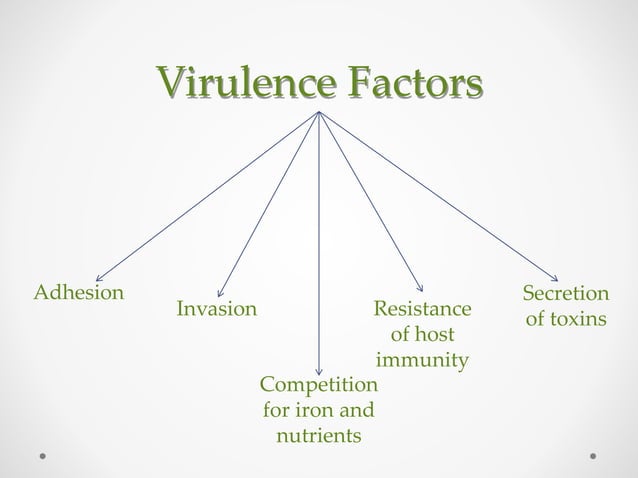 Virulence Factors

Adhesion

Invasion

Competition for iron and nutrients

Resistance of host immunity

Secretion of toxins